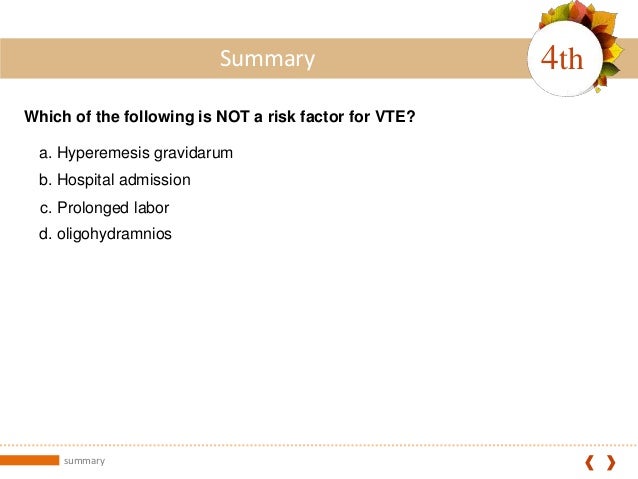 Summary

4th

Which of the following is NOT a risk factor for VTE?

a. Hyperemesis gravidarum
b. Hospital admission
c. Prolonged labor
d. oligohydramnios

summary